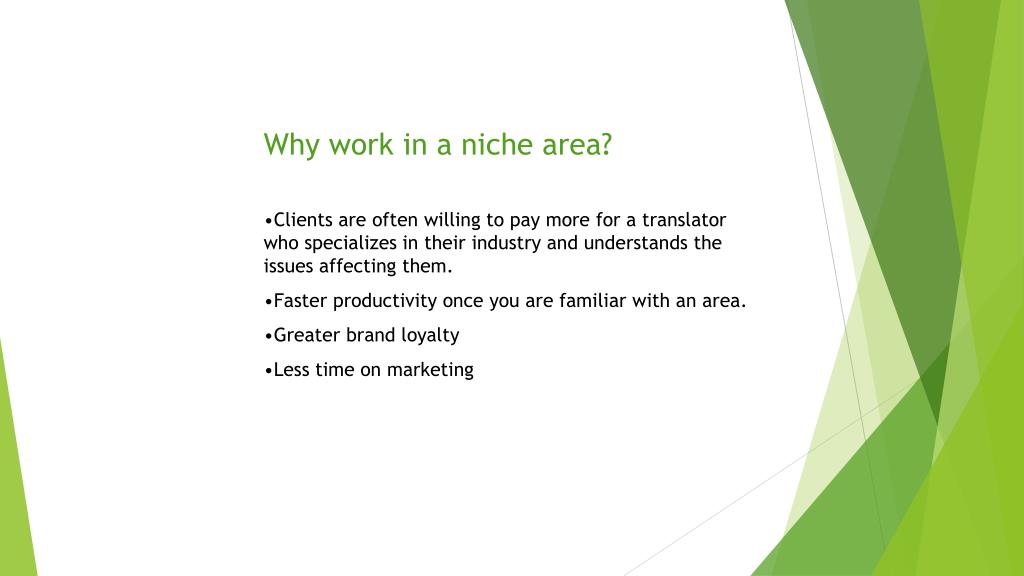 Why work in a niche area?

•Clients are often willing to pay more for a translator who specializes in their industry and understands the issues affecting them.

•Faster productivity once you are familiar with an area.

•Greater brand loyalty

•Less time on marketing